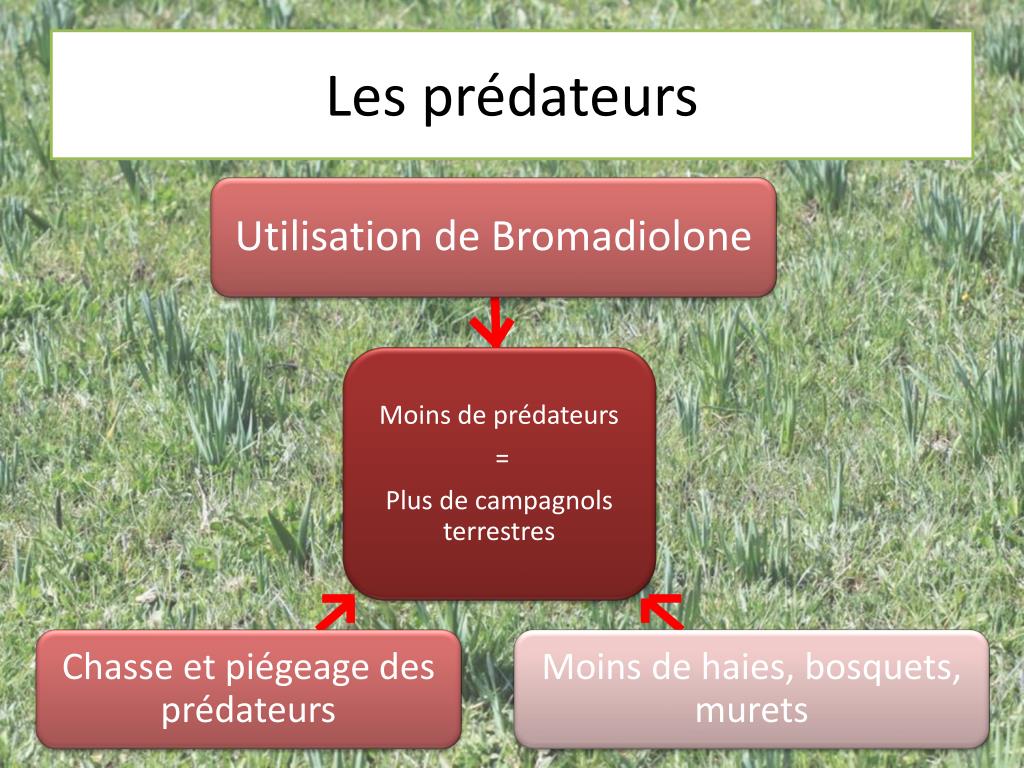 Les prédateurs

Utilisation de Bromadiolone

Moins de prédateurs

=

Plus de campagnols terrestres

Chasse et piégeage des prédateurs

Moins de haies, bosquets, murets